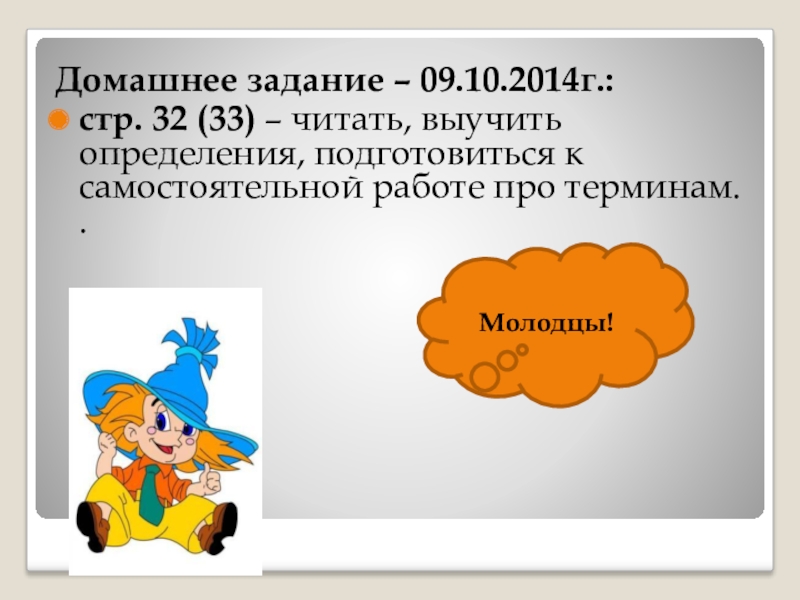 Домашнее задание – 09.10.2014г.:

стр. 32 (33) – читать, выучить определения, подготовиться к самостоятельной работе про терминам.
.

Молодцы!